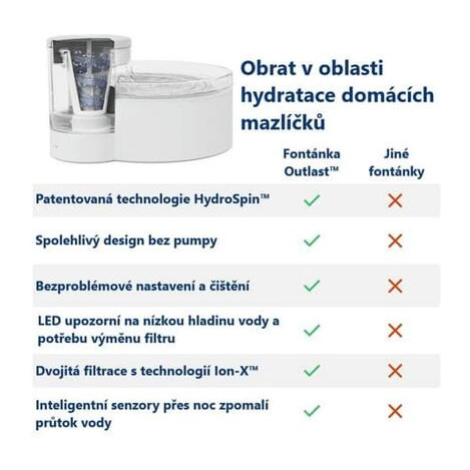 Obrat v oblasti hydratace domácích mazlíčků

| | Fontánka Outlast™ | Jiné fontánky |
|---|---|---|
| Patentovaná technologie HydroSpin™ | ✓ | ✗ |
| Spolehlivý design bez pumpy | ✓ | ✗ |
| Bezproblémové nastavení a čištění | ✓ | ✗ |
| LED upozorní na nízkou hladinu vody a potřebu výměnu filtru | ✓ | ✗ |
| Dvojitá filtrace s technologií Ion-X™ | ✓ | ✗ |
| Inteligentní senzory přes noc zpomalí průtok vody | ✓ | ✗ |